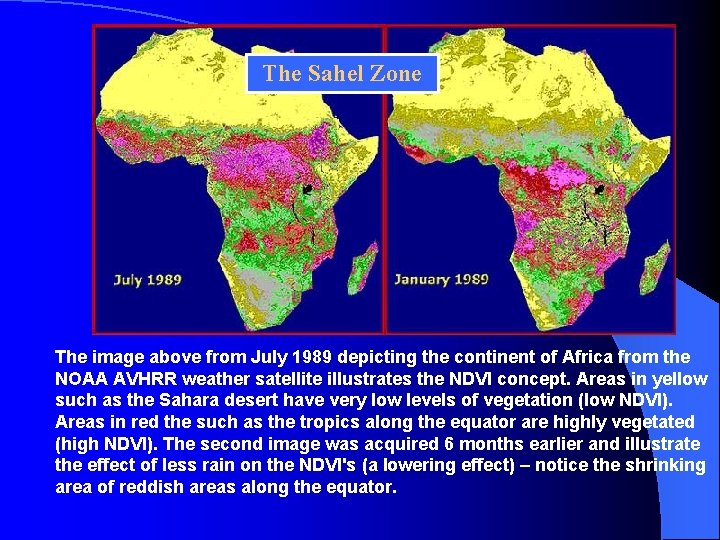 The Sahel Zone

July 1989

January 1989

The image above from July 1989 depicting the continent of Africa from the NOAA AVHRR weather satellite illustrates the NDVI concept. Areas in yellow such as the Sahara desert have very low levels of vegetation (low NDVI). Areas in red the such as the tropics along the equator are highly vegetated (high NDVI). The second image was acquired 6 months earlier and illustrate the effect of less rain on the NDVI's (a lowering effect) – notice the shrinking area of reddish areas along the equator.